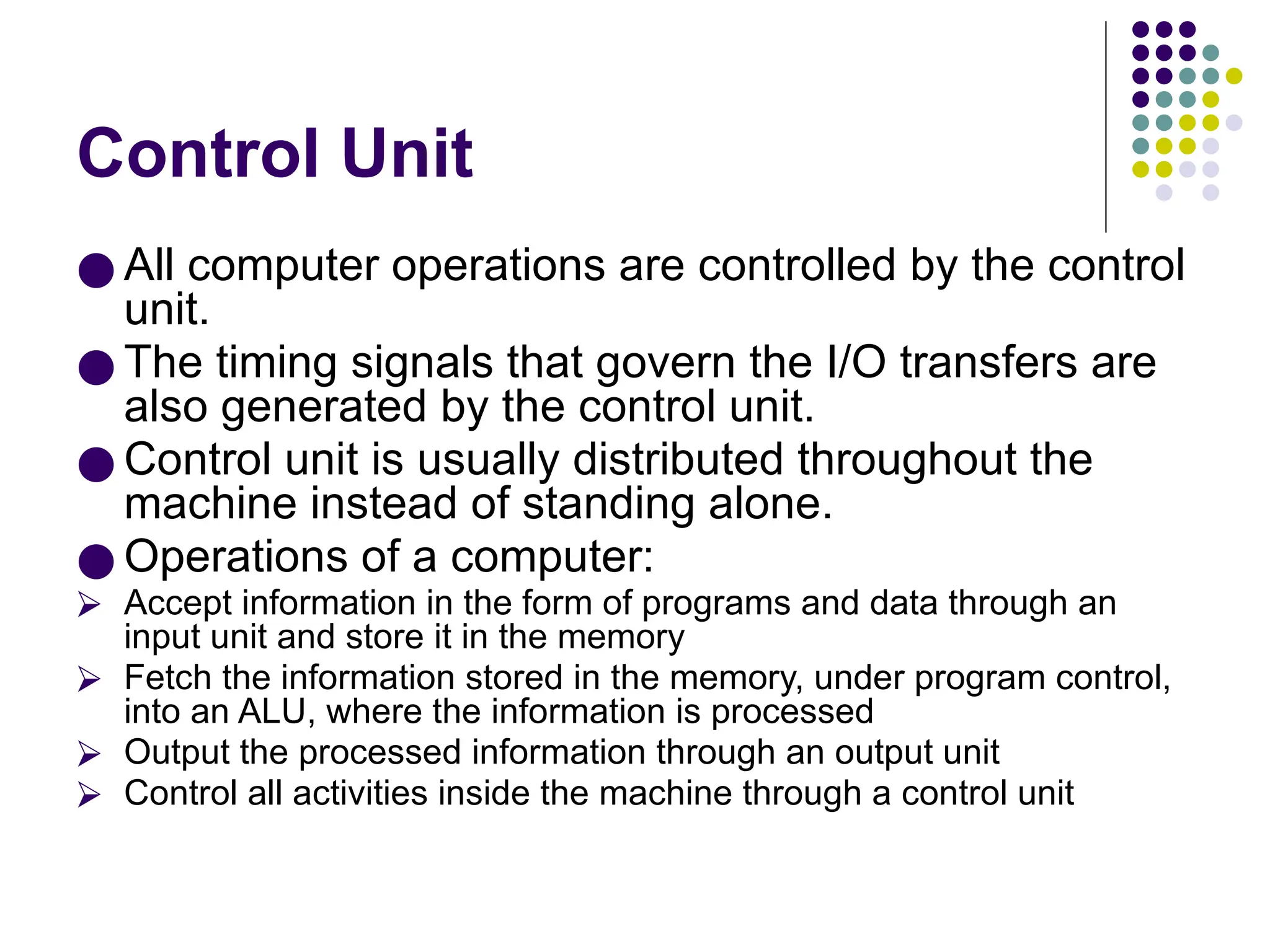 Control Unit

● All computer operations are controlled by the control unit.

● The timing signals that govern the I/O transfers are also generated by the control unit.

● Control unit is usually distributed throughout the machine instead of standing alone.

● Operations of a computer:

➢ Accept information in the form of programs and data through an input unit and store it in the memory

➢ Fetch the information stored in the memory, under program control, into an ALU, where the information is processed

➢ Output the processed information through an output unit

➢ Control all activities inside the machine through a control unit